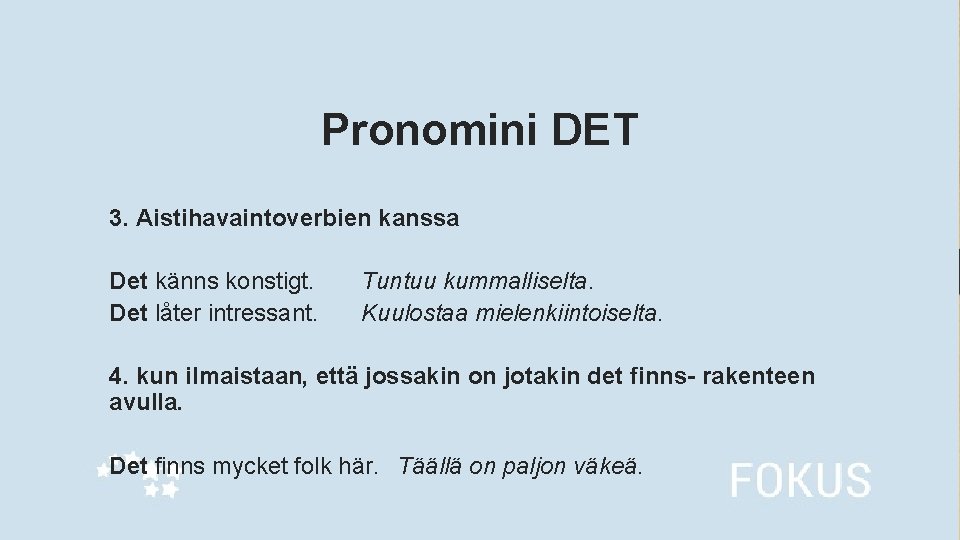 Pronomini DET

3. Aistihavaintoverbien kanssa

Det känns konstigt. Tuntuu kummalliselta.
Det låter intressant. Kuulostaa mielenkiintoiselta.

4. kun ilmaistaan, että jossakin on jotakin det finns- rakenteen avulla.

Det finns mycket folk här. Täällä on paljon väkeä.

FOKUS